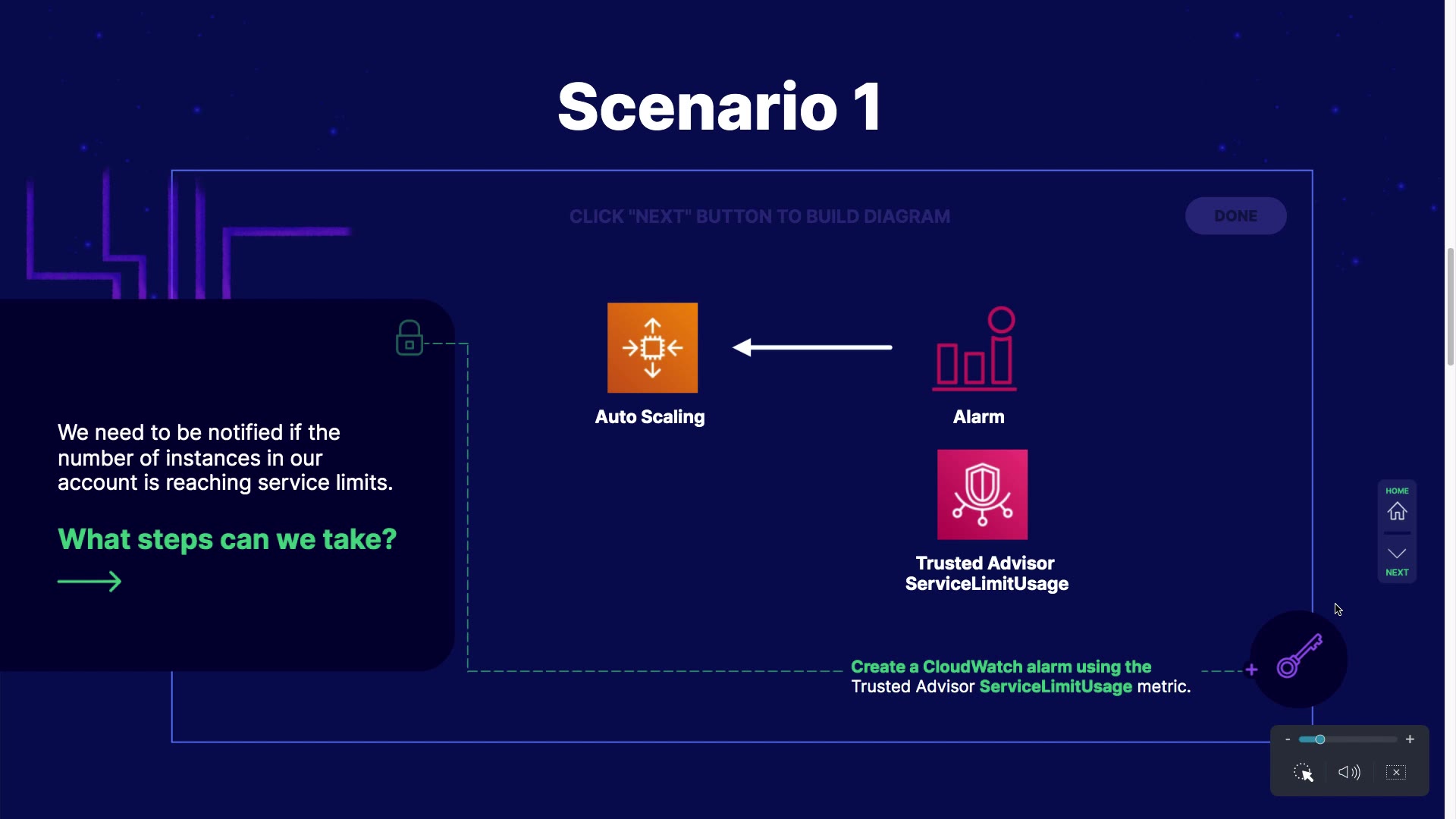 Scenario 1

CLICK "NEXT" BUTTON TO BUILD DIAGRAM

DONE

We need to be notified if the number of instances in our account is reaching service limits.

What steps can we take?

Auto Scaling

Alarm

Trusted Advisor ServiceLimitUsage

Create a CloudWatch alarm using the Trusted Advisor ServiceLimitUsage metric.

HOME

NEXT

-

+